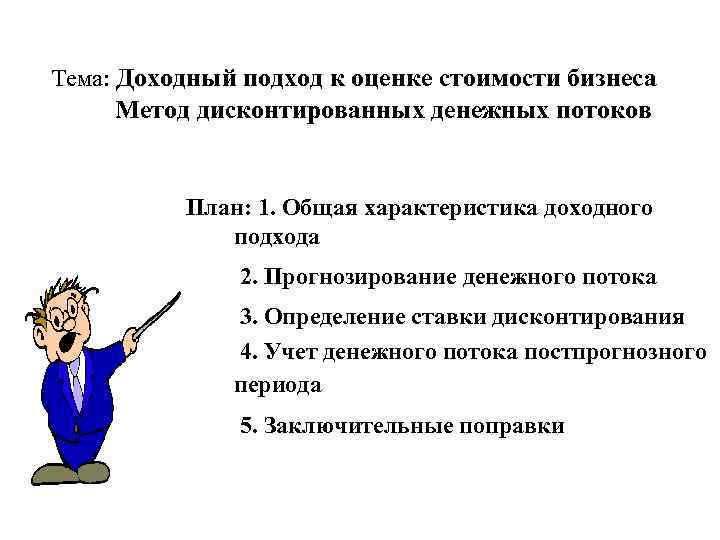 Тема: Доходный подход к оценке стоимости бизнеса
Метод дисконтированных денежных потоков

План: 1. Общая характеристика доходного подхода

2. Прогнозирование денежного потока

3. Определение ставки дисконтирования

4. Учет денежного потока постпрогнозного периода

5. Заключительные поправки